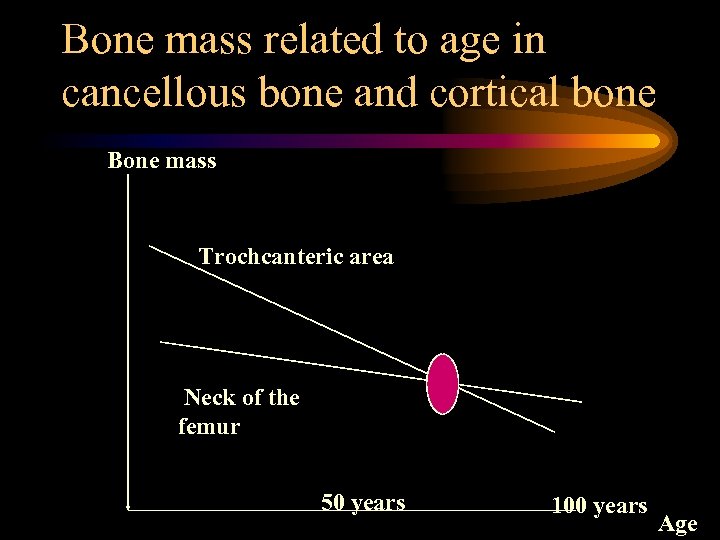 Bone mass related to age in cancellous bone and cortical bone

Bone mass

Trochcanteric area

Neck of the femur

50 years

100 years

Age